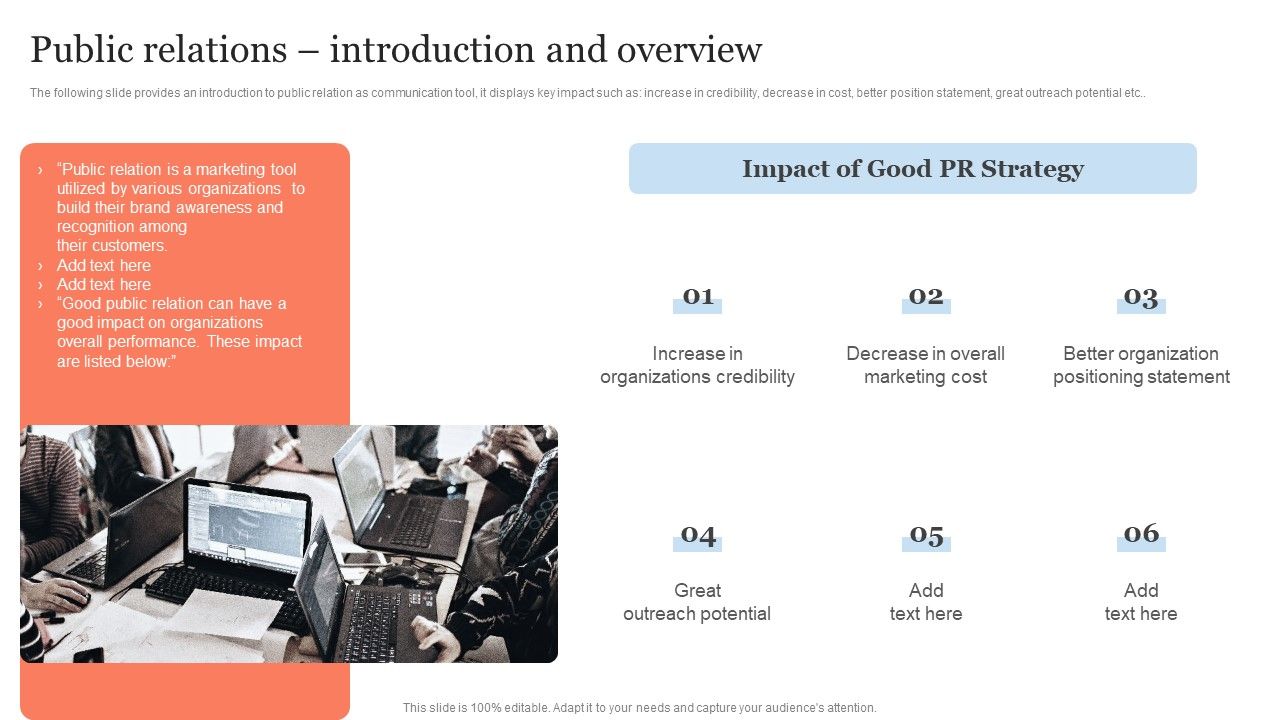 Public relations – introduction and overview

The following slide provides an introduction to public relation as communication tool, it displays key impact such as: increase in credibility, decrease in cost, better position statement, great outreach potential etc..

› “Public relation is a marketing tool utilized by various organizations to build their brand awareness and recognition among their customers.
› Add text here
› Add text here
› “Good public relation can have a good impact on organizations overall performance. These impact are listed below:”

Impact of Good PR Strategy

01
Increase in organizations credibility

02
Decrease in overall marketing cost

03
Better organization positioning statement

04
Great outreach potential

05
Add text here

06
Add text here

This slide is 100% editable. Adapt it to your needs and capture your audience's attention.